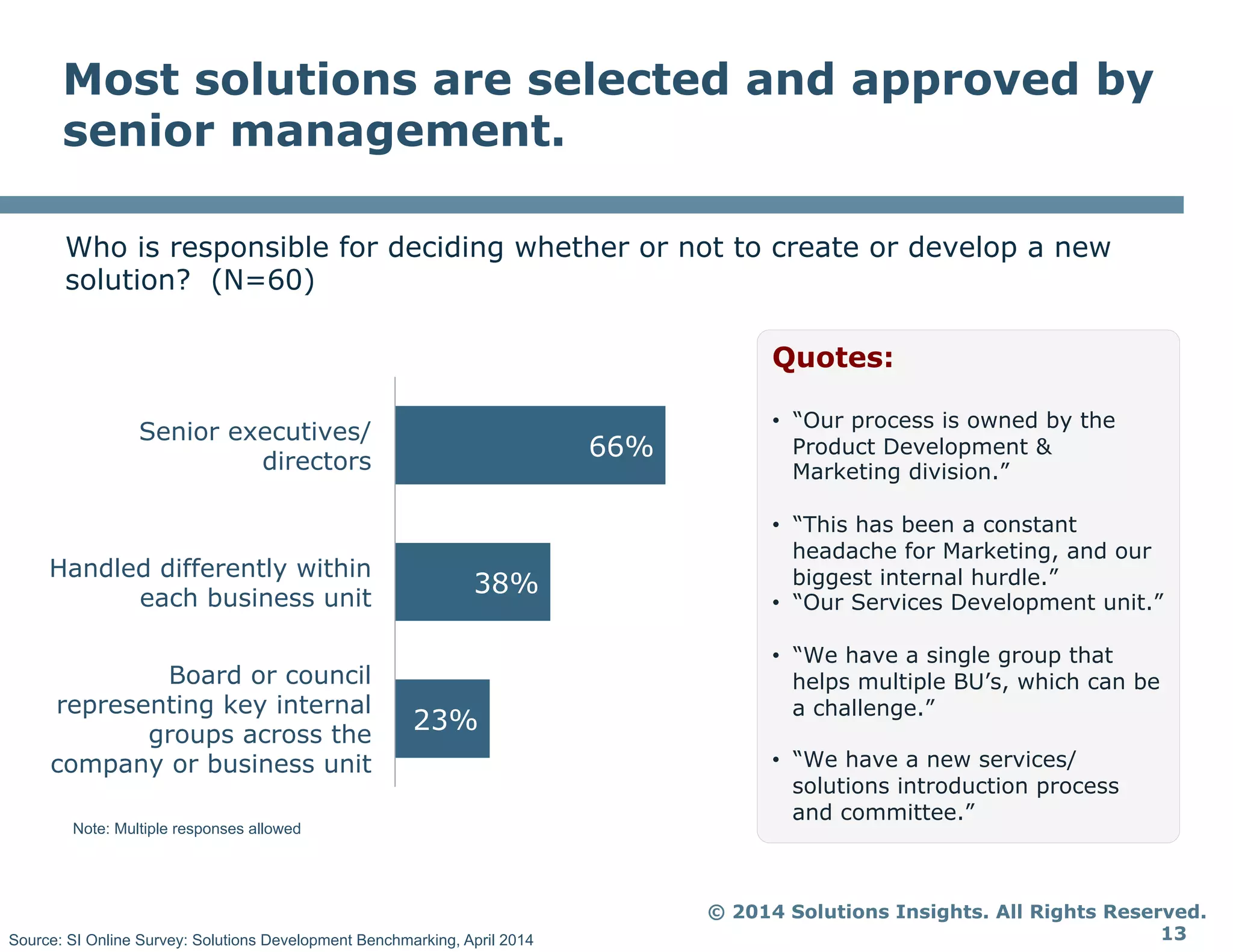 Most solutions are selected and approved by senior management.

Who is responsible for deciding whether or not to create or develop a new solution? (N=60)

Senior executives/ directors 66%

Handled differently within each business unit 38%

Board or council representing key internal groups across the company or business unit 23%

Note: Multiple responses allowed

Quotes:

• “Our process is owned by the Product Development & Marketing division.”

• “This has been a constant headache for Marketing, and our biggest internal hurdle.”
• “Our Services Development unit.”

• “We have a single group that helps multiple BU’s, which can be a challenge.”

• “We have a new services/ solutions introduction process and committee.”

© 2014 Solutions Insights. All Rights Reserved.
13

Source: SI Online Survey: Solutions Development Benchmarking, April 2014